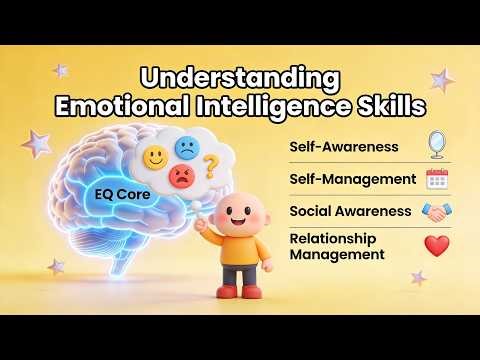 Understanding Emotional Intelligence Skills

EQ Core

?

Self-Awareness

Self-Management

Social Awareness

Relationship Management